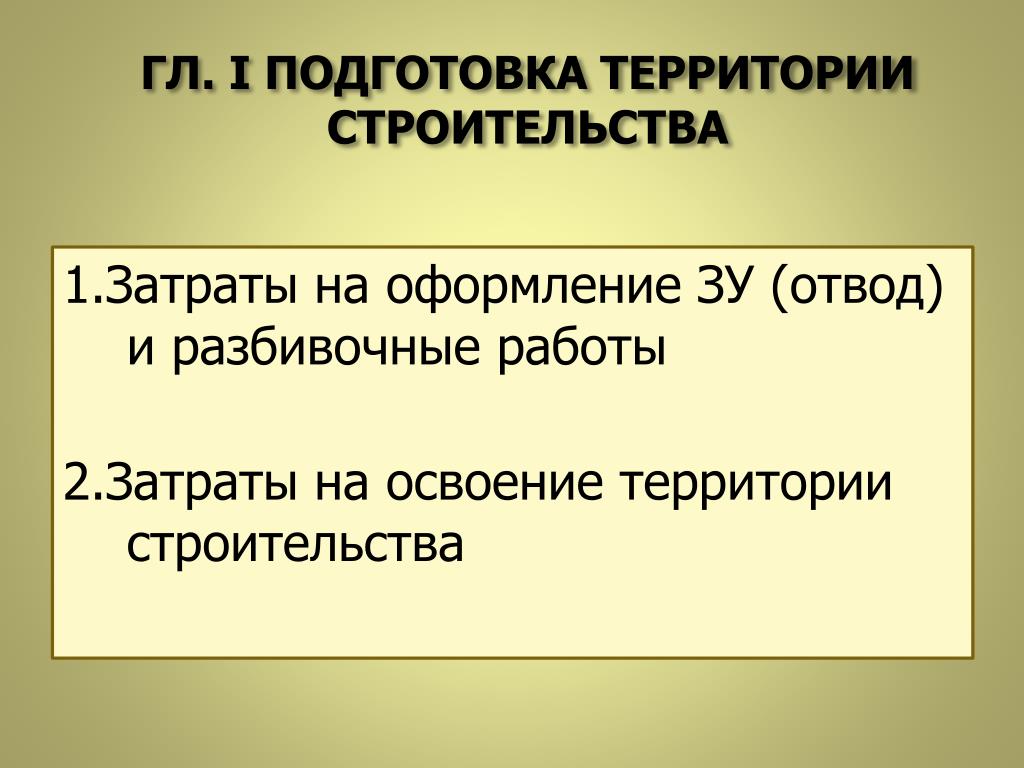 ГЛ. I ПОДГОТОВКА ТЕРРИТОРИИ СТРОИТЕЛЬСТВА

1.Затраты на оформление ЗУ (отвод) и разбивочные работы

2.Затраты на освоение территории строительства